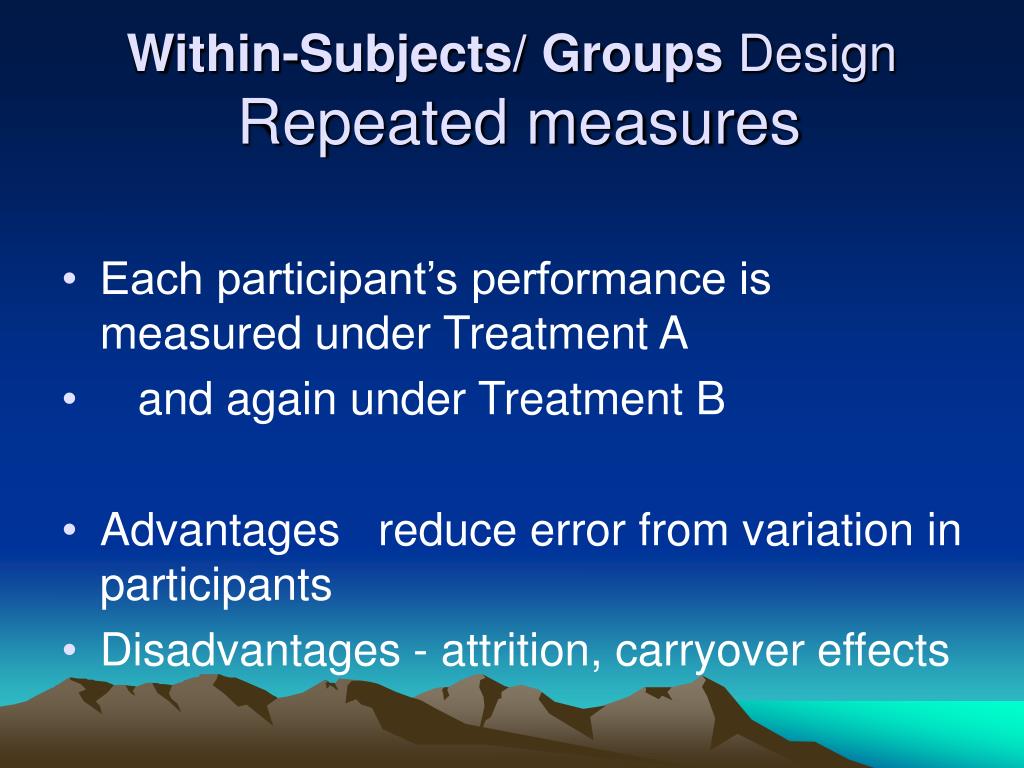 Within-Subjects/ Groups Design
Repeated measures

• Each participant's performance is measured under Treatment A
• and again under Treatment B

• Advantages reduce error from variation in participants
• Disadvantages - attrition, carryover effects